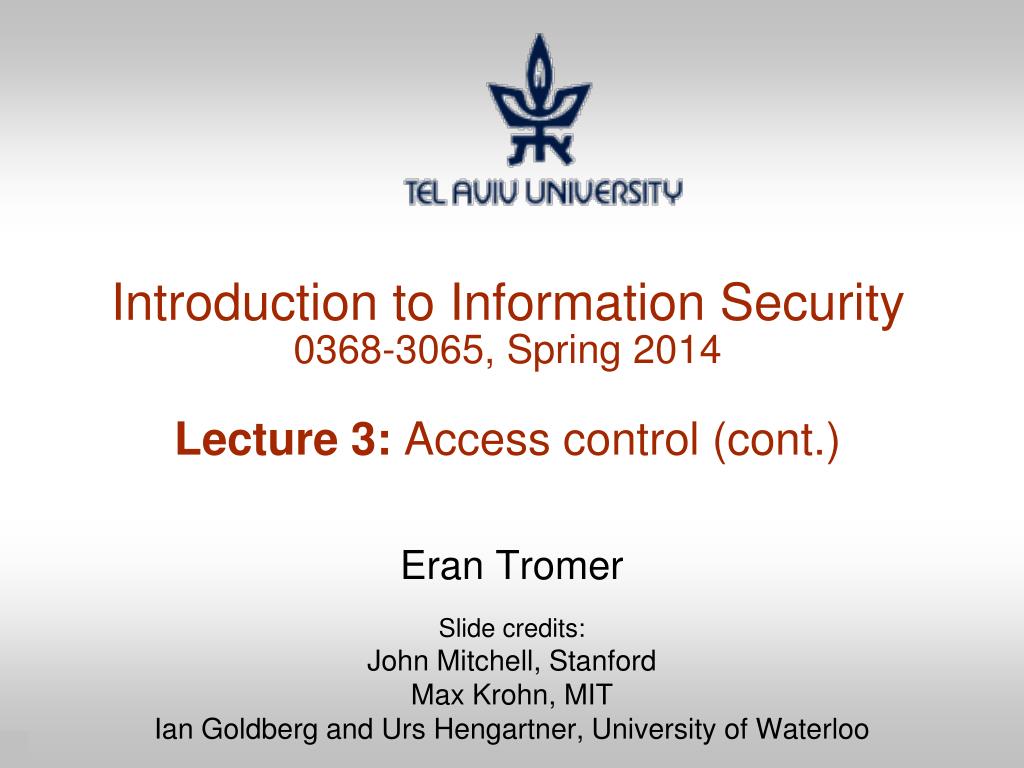 TEL AVIV UNIVERSITY

Introduction to Information Security
0368-3065, Spring 2014

Lecture 3: Access control (cont.)

Eran Tromer

Slide credits:
John Mitchell, Stanford
Max Krohn, MIT
Ian Goldberg and Urs Hengartner, University of Waterloo